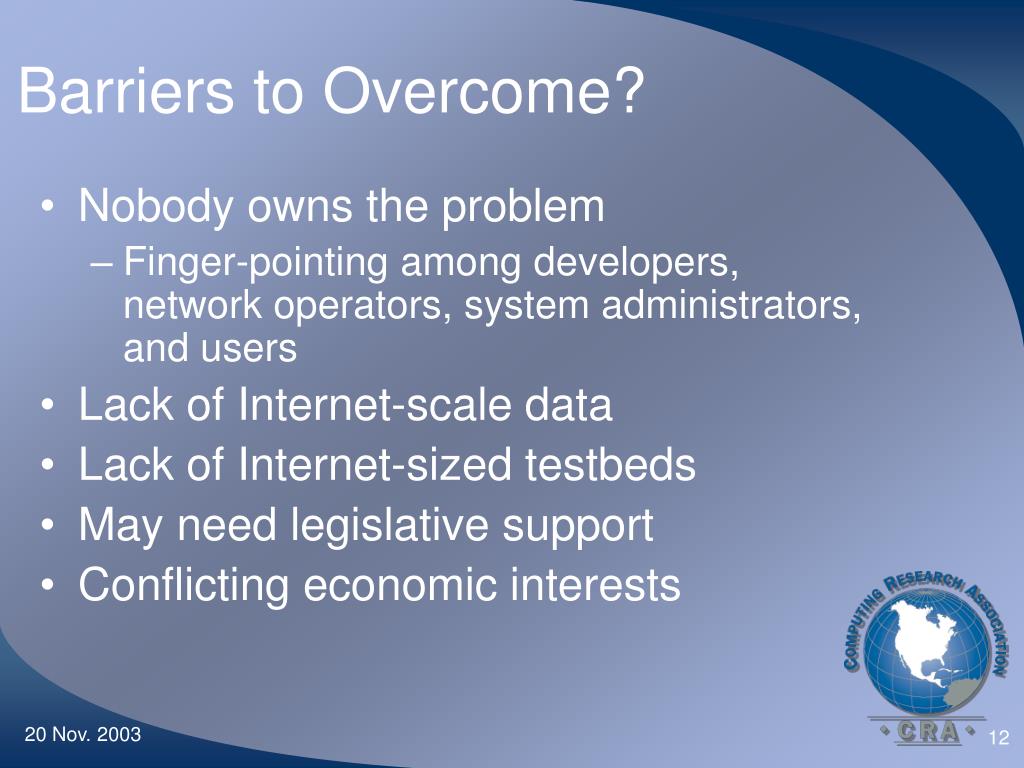 Barriers to Overcome?

• Nobody owns the problem
– Finger-pointing among developers, network operators, system administrators, and users
• Lack of Internet-scale data
• Lack of Internet-sized testbeds
• May need legislative support
• Conflicting economic interests

COMPUTING RESEARCH ASSOCIATION
CRA

20 Nov. 2003

12